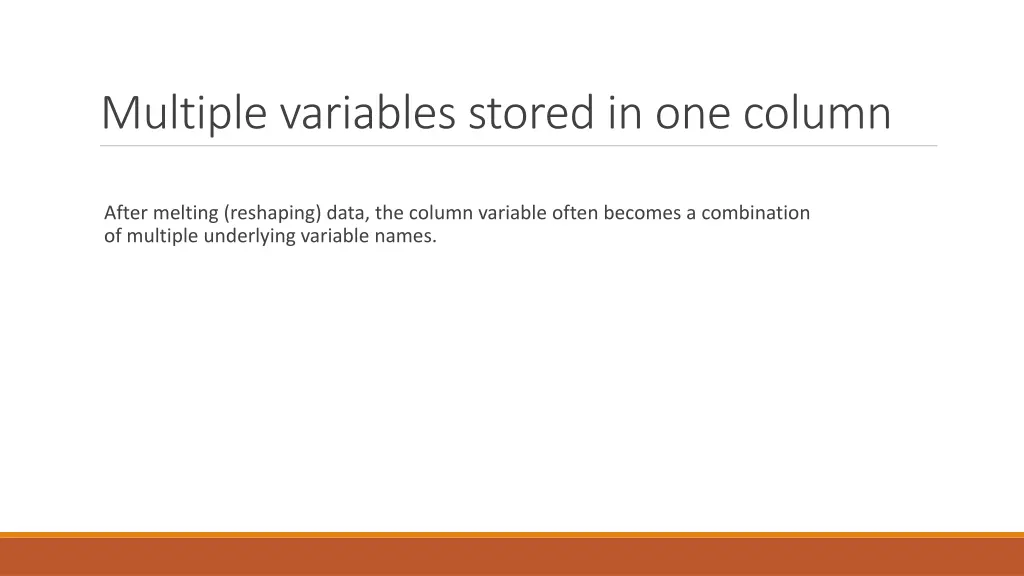 Multiple variables stored in one column

After melting (reshaping) data, the column variable often becomes a combination of multiple underlying variable names.